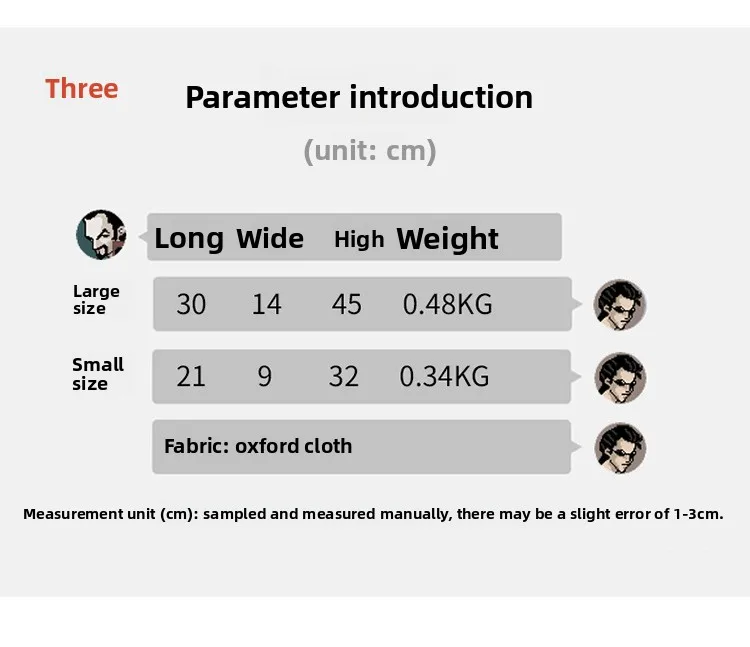 Three

Parameter introduction

(unit: cm)

|  | Long | Wide | High | Weight |
|---|---|---|---|---|
| Large size | 30 | 14 | 45 | 0.48KG |
| Small size | 21 | 9 | 32 | 0.34KG |

Fabric: oxford cloth

Measurement unit (cm): sampled and measured manually, there may be a slight error of 1-3cm.